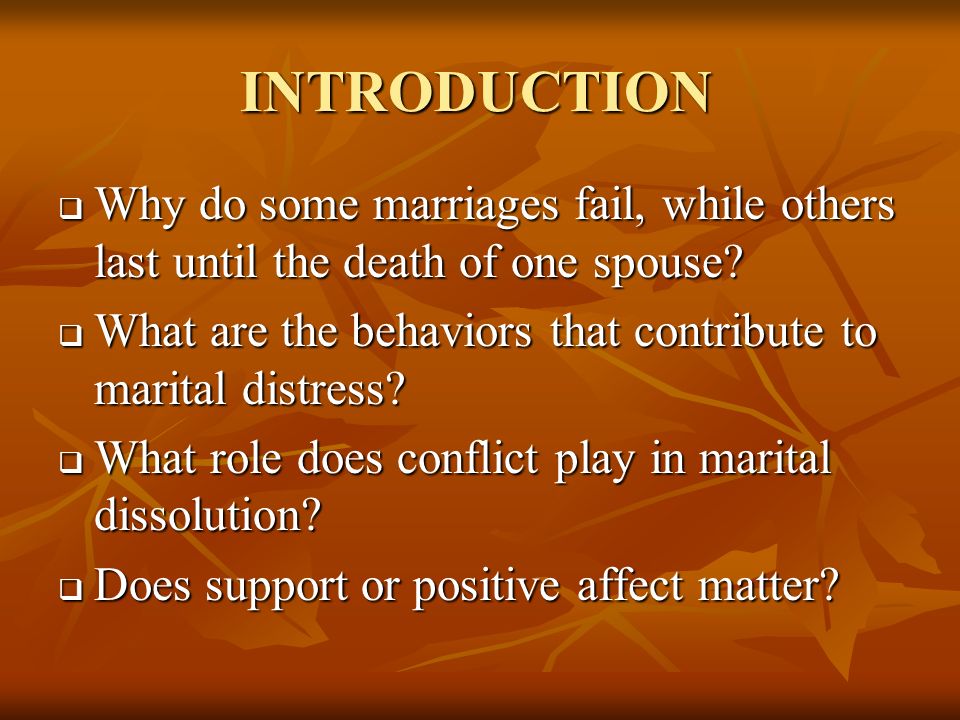 INTRODUCTION

❑ Why do some marriages fail, while others last until the death of one spouse?

❑ What are the behaviors that contribute to marital distress?

❑ What role does conflict play in marital dissolution?

❑ Does support or positive affect matter?